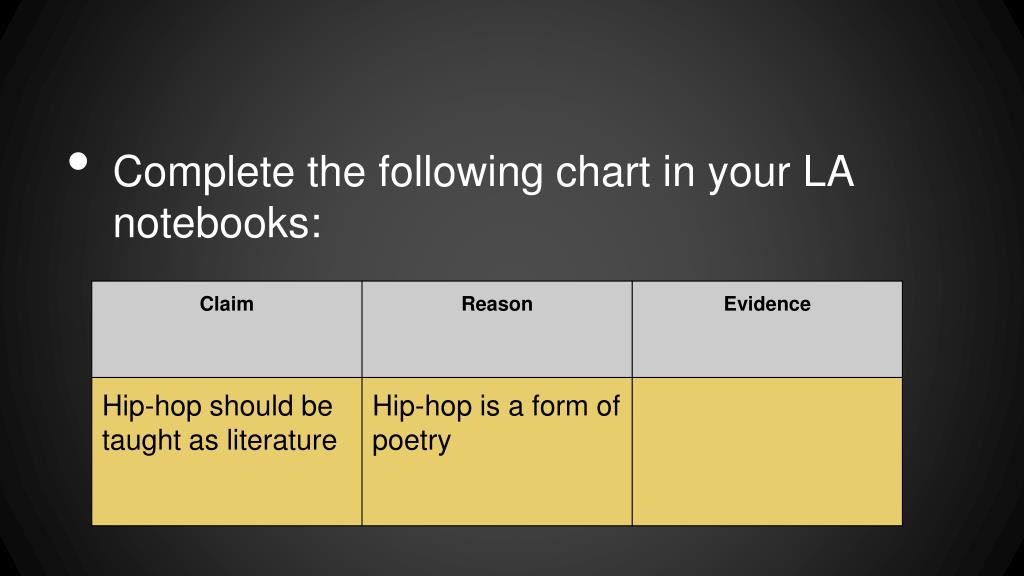 • Complete the following chart in your LA notebooks:

| Claim | Reason | Evidence |
|---|---|---|
| Hip-hop should be taught as literature | Hip-hop is a form of poetry | |